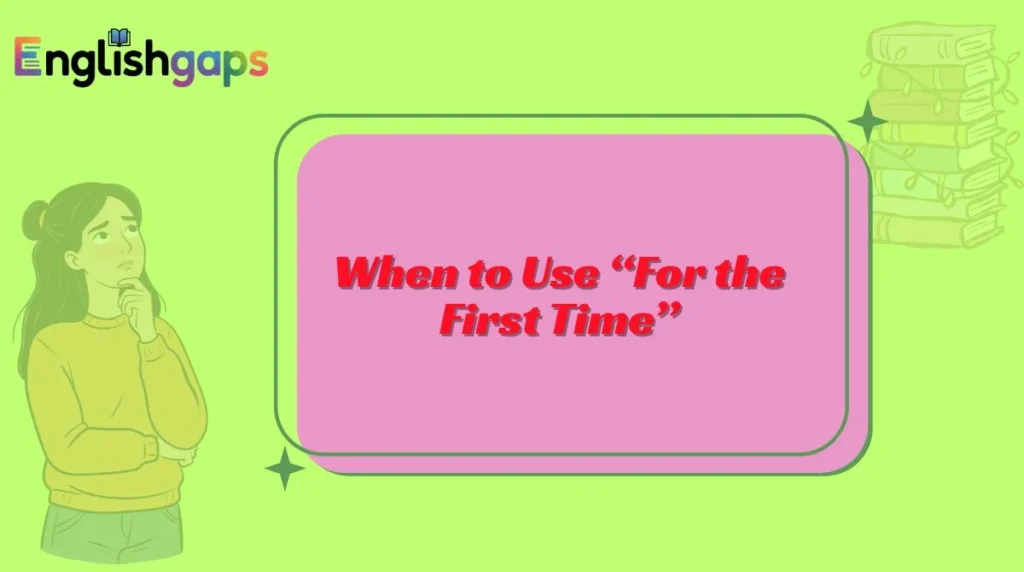 Englishgaps

When to Use “For the First Time”